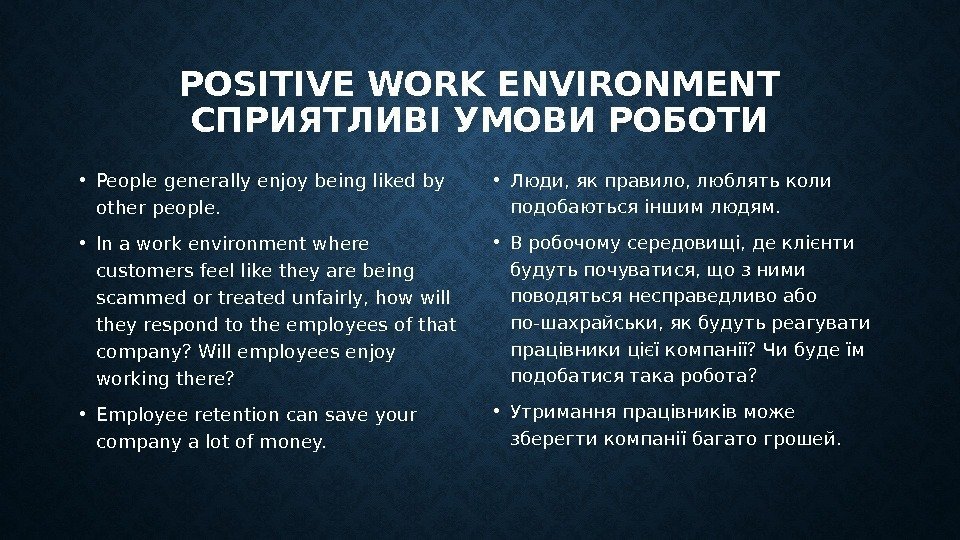 POSITIVE WORK ENVIRONMENT
СПРИЯТЛИВІ УМОВИ РОБОТИ

• People generally enjoy being liked by other people.

• In a work environment where customers feel like they are being scammed or treated unfairly, how will they respond to the employees of that company? Will employees enjoy working there?

• Employee retention can save your company a lot of money.

• Люди, як правило, люблять коли подобаються іншим людям.

• В робочому середовищі, де клієнти будуть почуватися, що з ними поводяться несправедливо або по-шахрайськи, як будуть реагувати працівники цієї компанії? Чи буде їм подобатися така робота?

• Утримання працівників може зберегти компанії багато грошей.